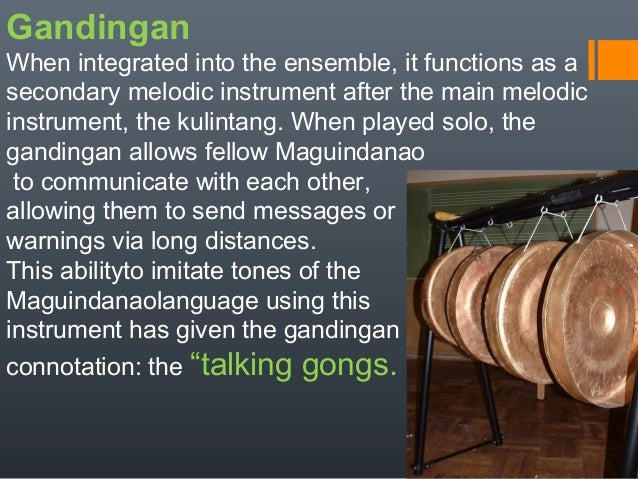 Gandingan

When integrated into the ensemble, it functions as a secondary melodic instrument after the main melodic instrument, the kulintang. When played solo, the gandingan allows fellow Maguindanao to communicate with each other, allowing them to send messages or warnings via long distances. This abilityto imitate tones of the Maguindanaolanguage using this instrument has given the gandingan connotation: the “talking gongs.